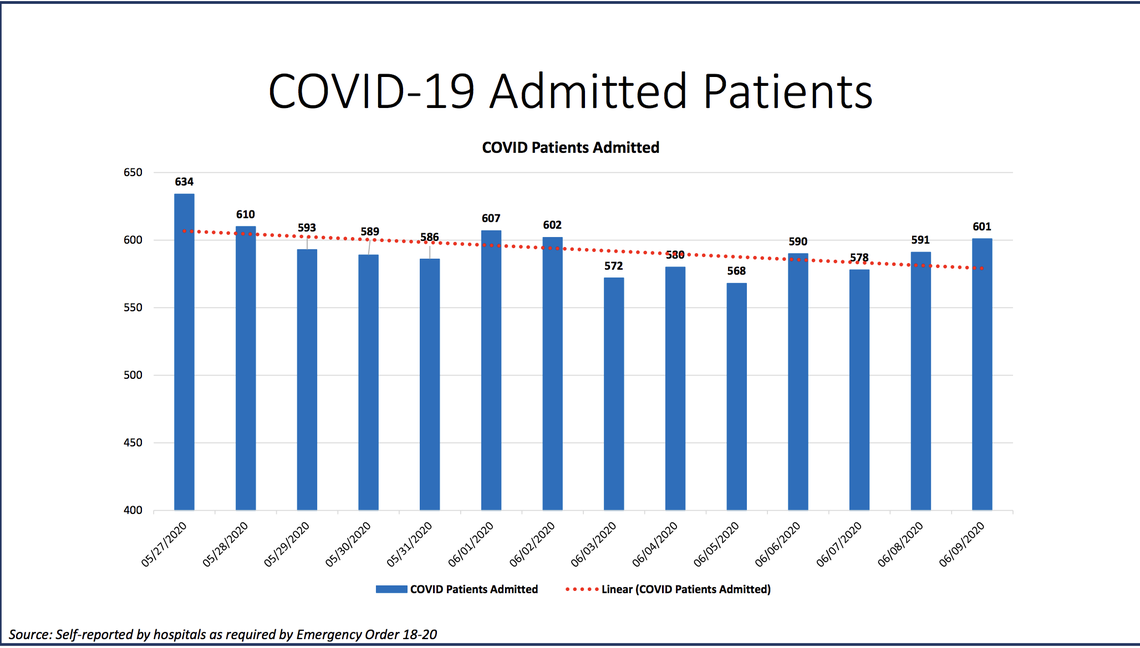 COVID-19 Admitted Patients

COVID Patients Admitted

650
600
550
500
450
400

634
610
593
589
586
607
602
572
580
568
590
578
591
601

05/27/2020
05/28/2020
05/29/2020
05/30/2020
05/31/2020
06/01/2020
06/02/2020
06/03/2020
06/04/2020
06/05/2020
06/06/2020
06/07/2020
06/08/2020
06/09/2020

COVID Patients Admitted
Linear (COVID Patients Admitted)

Source: Self-reported by hospitals as required by Emergency Order 18-20